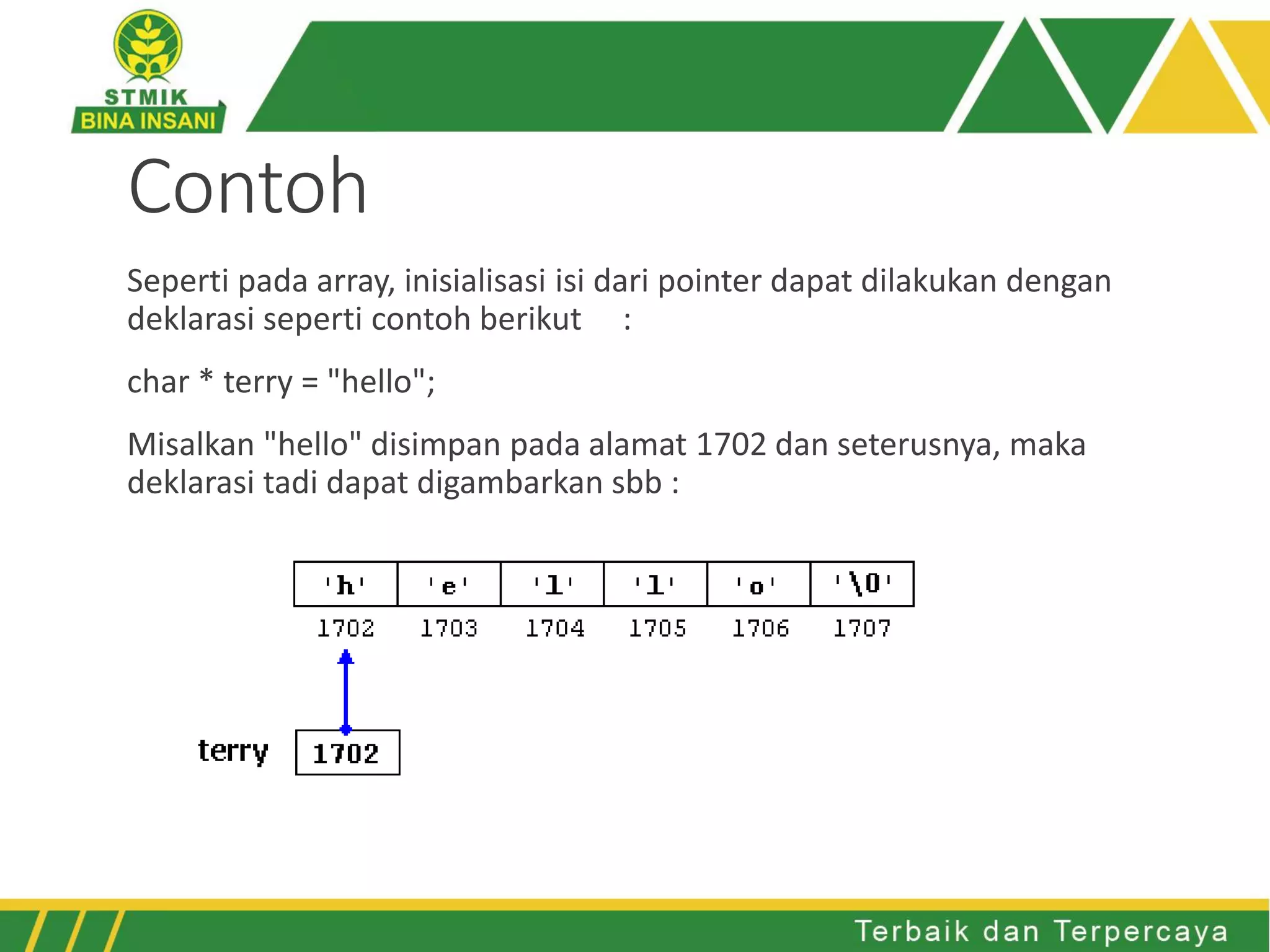 STMIK
BINA INSANI

Contoh

Seperti pada array, inisialisasi isi dari pointer dapat dilakukan dengan deklarasi seperti contoh berikut :

char * terry = "hello";

Misalkan "hello" disimpan pada alamat 1702 dan seterusnya, maka deklarasi tadi dapat digambarkan sbb :

| 'h' | 'e' | 'l' | 'l' | 'o' | '\0' |
|---|---|---|---|---|---|
| 1702 | 1703 | 1704 | 1705 | 1706 | 1707 |

terry 1702

Terbaik dan Terpercaya